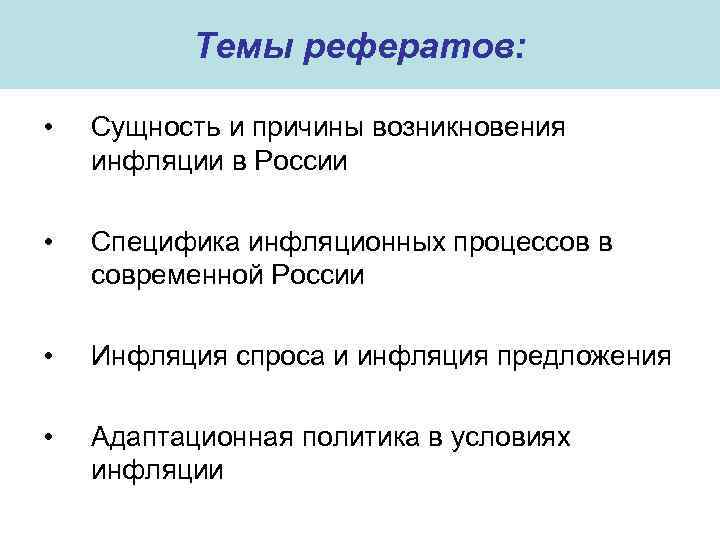 Темы рефератов:

• Сущность и причины возникновения инфляции в России

• Специфика инфляционных процессов в современной России

• Инфляция спроса и инфляция предложения

• Адаптационная политика в условиях инфляции